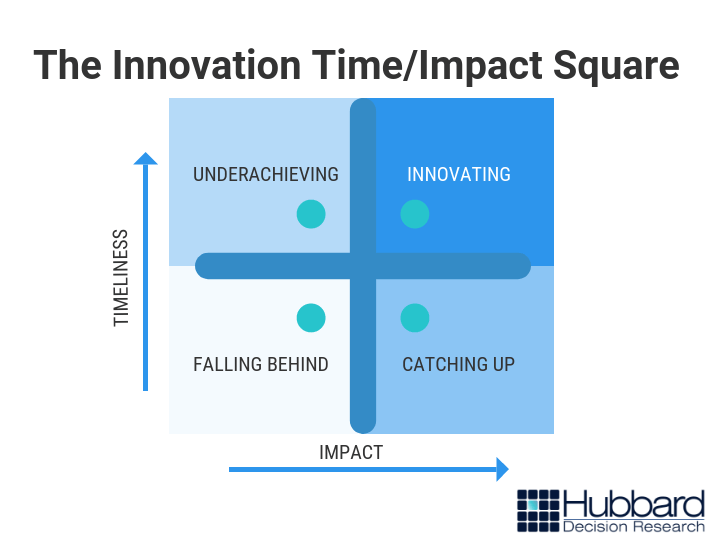 The Innovation Time/Impact Square

TIMELINESS

UNDERACHIEVING

INNOVATING

FALLING BEHIND

CATCHING UP

IMPACT

Hubbard
Decision Research